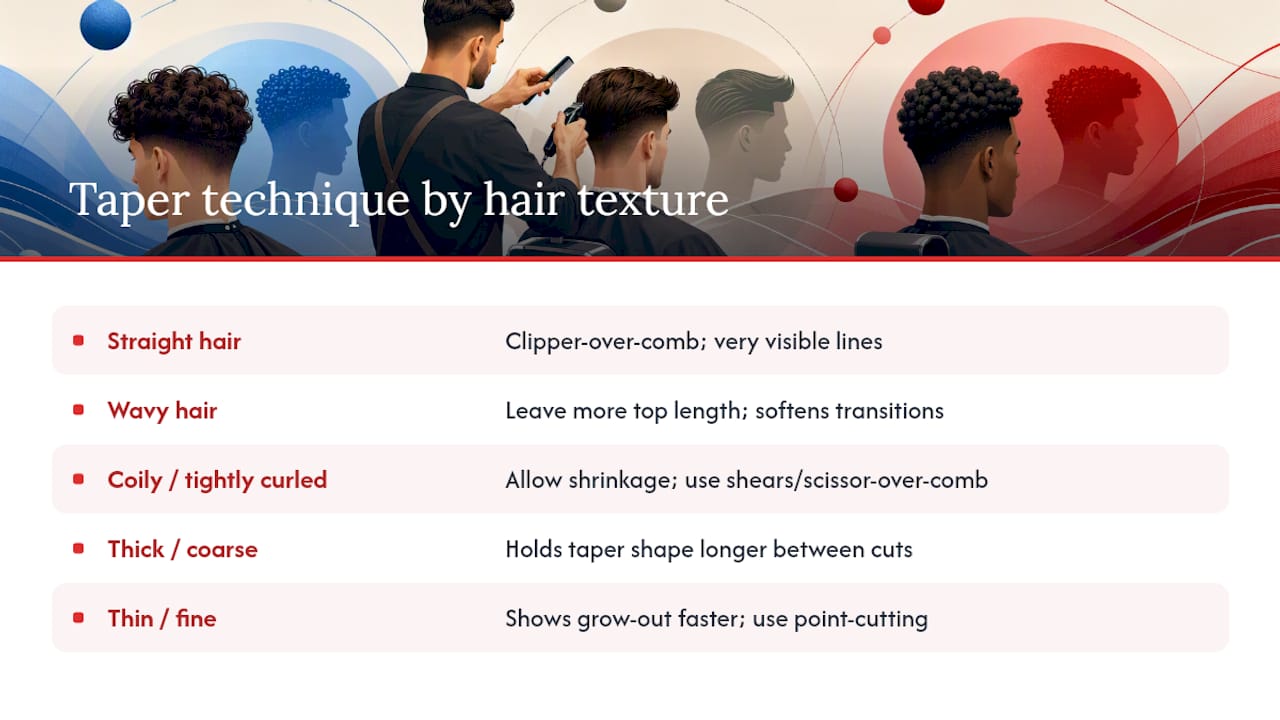 Taper technique by hair texture

| | |
|---|---|
| Straight hair | Clipper-over-comb; very visible lines |
| Wavy hair | Leave more top length; softens transitions |
| Coily / tightly curled | Allow shrinkage; use shears/scissor-over-comb |
| Thick / coarse | Holds taper shape longer between cuts |
| Thin / fine | Shows grow-out faster; use point-cutting |